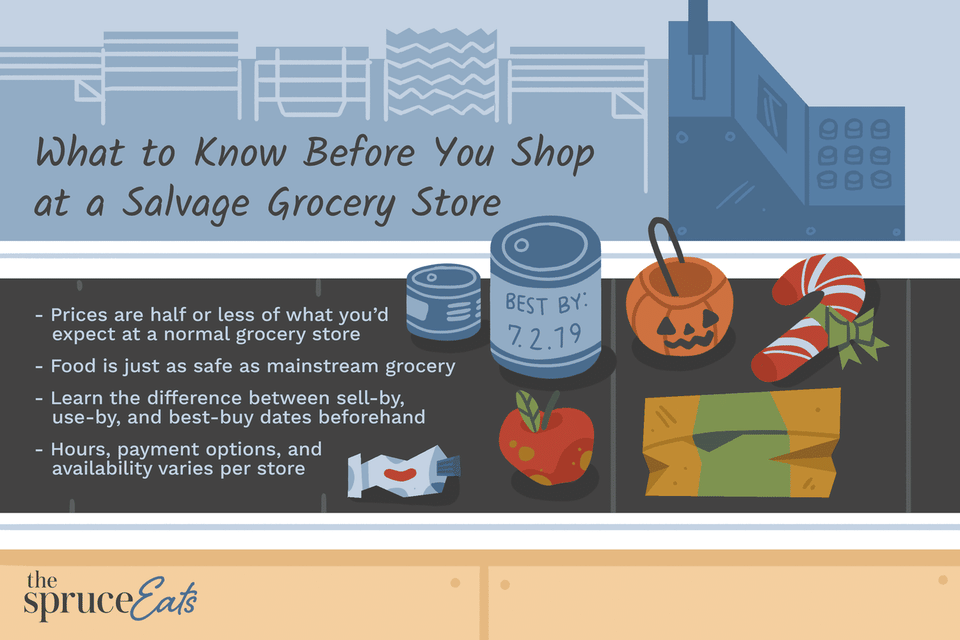 What to Know Before You Shop at a Salvage Grocery Store

- Prices are half or less of what you'd expect at a normal grocery store

- Food is just as safe as mainstream grocery

- Learn the difference between sell-by, use-by, and best-buy dates beforehand

- Hours, payment options, and availability varies per store

BEST BY: 7.2.19

the spruce Eats